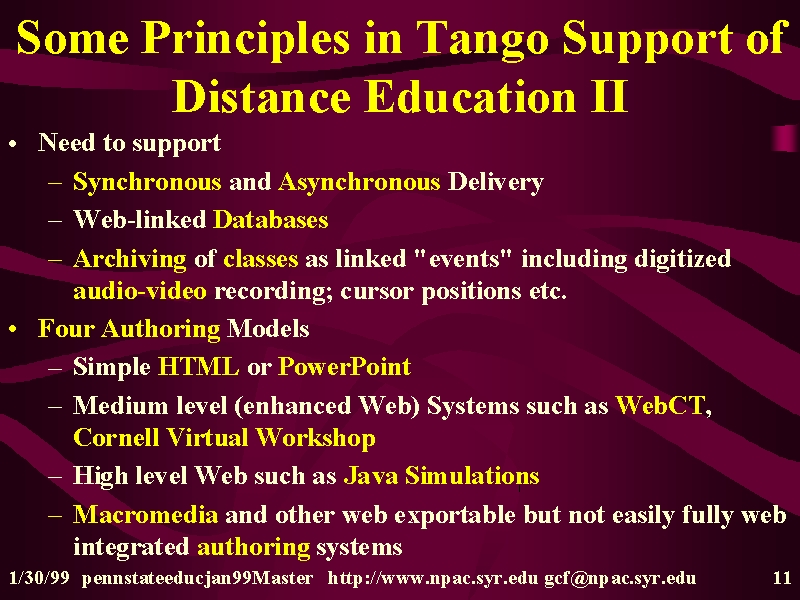 Some Principles in Tango Support of Distance Education II

• Need to support
– Synchronous and Asynchronous Delivery
– Web-linked Databases
– Archiving of classes as linked "events" including digitized audio-video recording; cursor positions etc.
• Four Authoring Models
– Simple HTML or PowerPoint
– Medium level (enhanced Web) Systems such as WebCT, Cornell Virtual Workshop
– High level Web such as Java Simulations
– Macromedia and other web exportable but not easily fully web integrated authoring systems

1/30/99 pennstateeducjan99Master http://www.npac.syr.edu gcf@npac.syr.edu 11